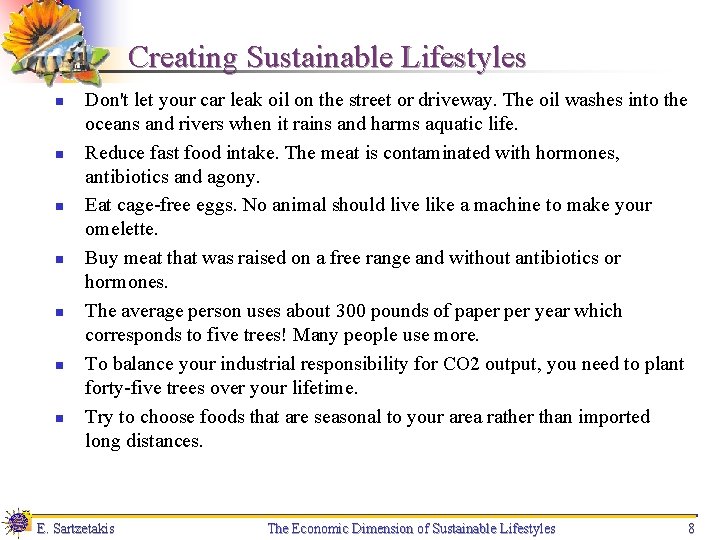 Creating Sustainable Lifestyles

- Don't let your car leak oil on the street or driveway. The oil washes into the oceans and rivers when it rains and harms aquatic life.
- Reduce fast food intake. The meat is contaminated with hormones, antibiotics and agony.
- Eat cage-free eggs. No animal should live like a machine to make your omelette.
- Buy meat that was raised on a free range and without antibiotics or hormones.
- The average person uses about 300 pounds of paper per year which corresponds to five trees! Many people use more.
- To balance your industrial responsibility for CO2 output, you need to plant forty-five trees over your lifetime.
- Try to choose foods that are seasonal to your area rather than imported long distances.

E. Sartzetakis The Economic Dimension of Sustainable Lifestyles 8